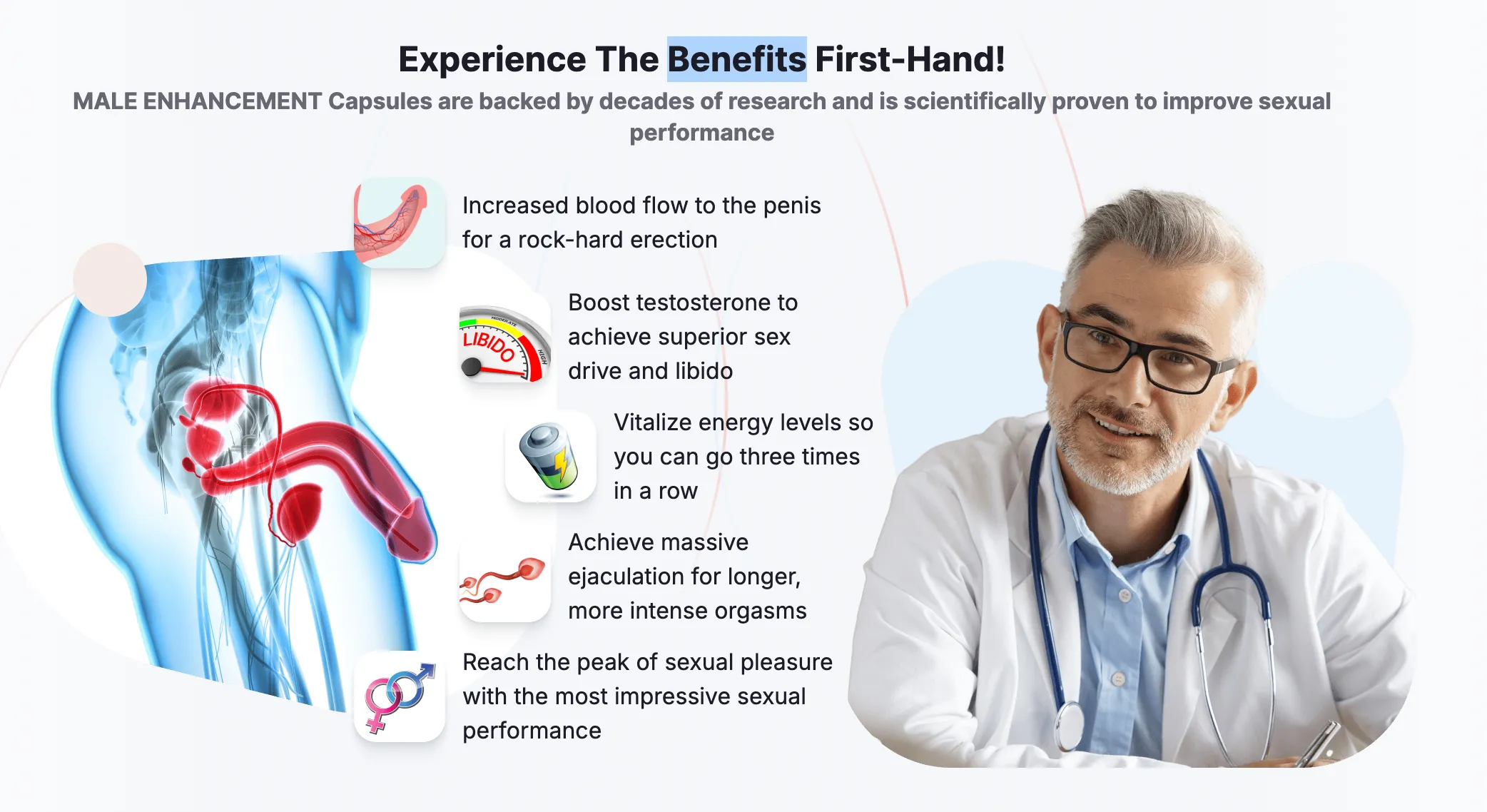 Experience The Benefits First-Hand!

MALE ENHANCEMENT Capsules are backed by decades of research and is scientifically proven to improve sexual performance

Increased blood flow to the penis for a rock-hard erection

MODERATE
LIBIDO
HIGH

Boost testosterone to achieve superior sex drive and libido

Vitalize energy levels so you can go three times in a row

Achieve massive ejaculation for longer, more intense orgasms

Reach the peak of sexual pleasure with the most impressive sexual performance